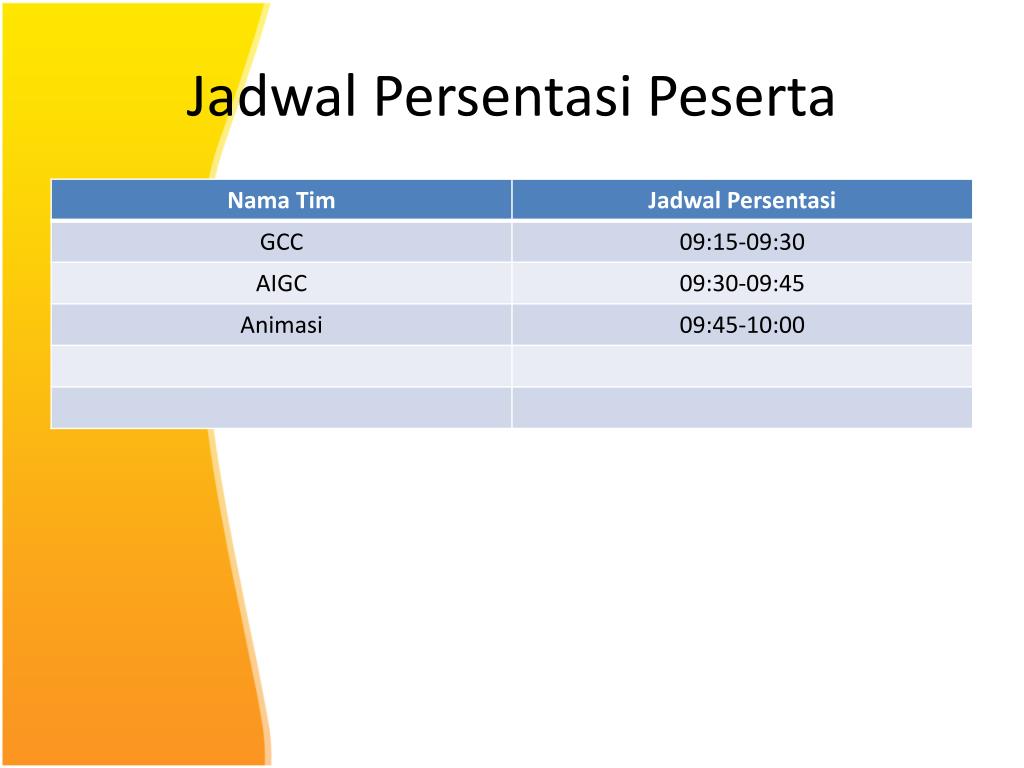 Jadwal Persentasi Peserta

| Nama Tim | Jadwal Persentasi |
|---|---|
| GCC | 09:15-09:30 |
| AIGC | 09:30-09:45 |
| Animasi | 09:45-10:00 |
| | |
| | |